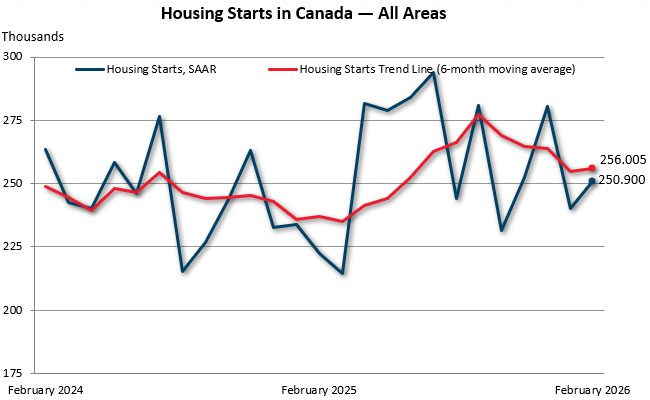 Housing Starts in Canada — All Areas

Thousands

Housing Starts, SAAR
Housing Starts Trend Line (6-month moving average)

300
275
250
225
200
175

256.005
250.900

February 2024
February 2025
February 2026